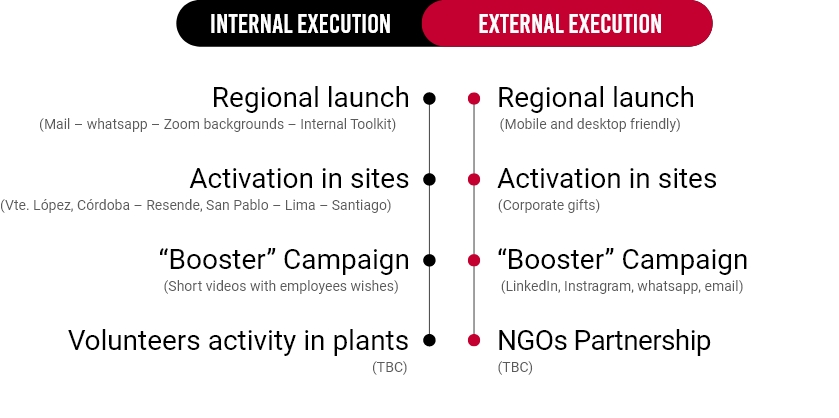 INTERNAL EXECUTION

Regional launch
(Mail – whatsapp – Zoom backgrounds – Internal Toolkit)

Activation in sites
(Vte. López, Córdoba – Resende, San Pablo – Lima – Santiago)

“Booster” Campaign
(Short videos with employees wishes)

Volunteers activity in plants
(TBC)

EXTERNAL EXECUTION

Regional launch
(Mobile and desktop friendly)

Activation in sites
(Corporate gifts)

“Booster” Campaign
(LinkedIn, Instragram, whatsapp, email)

NGOs Partnership
(TBC)